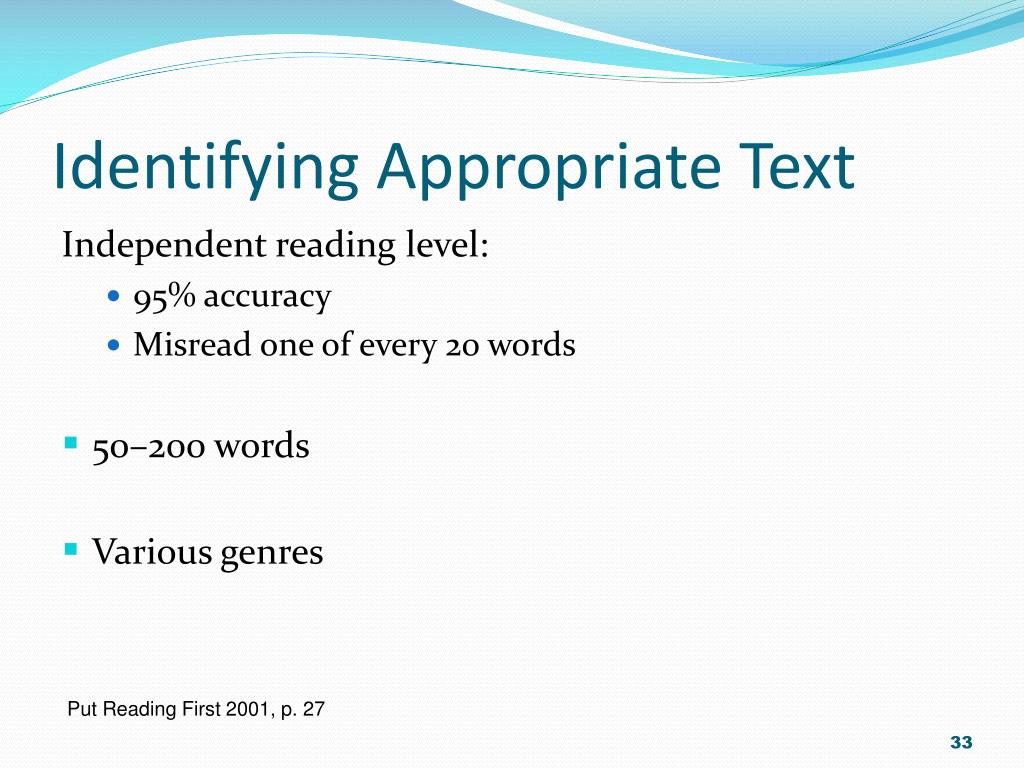 Identifying Appropriate Text

Independent reading level:

- 95% accuracy
- Misread one of every 20 words

- 50–200 words

- Various genres

Put Reading First 2001, p. 27

33